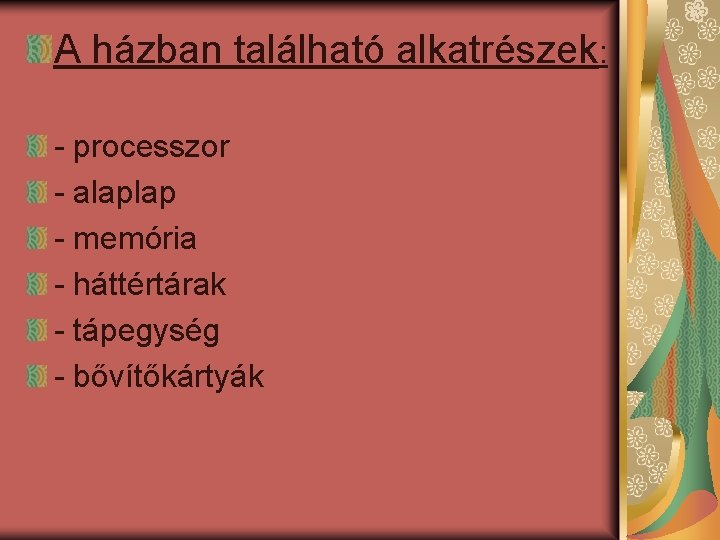 A házban található alkatrészek:

- processzor
- alaplap
- memória
- háttértárak
- tápegység
- bővítőkártyák